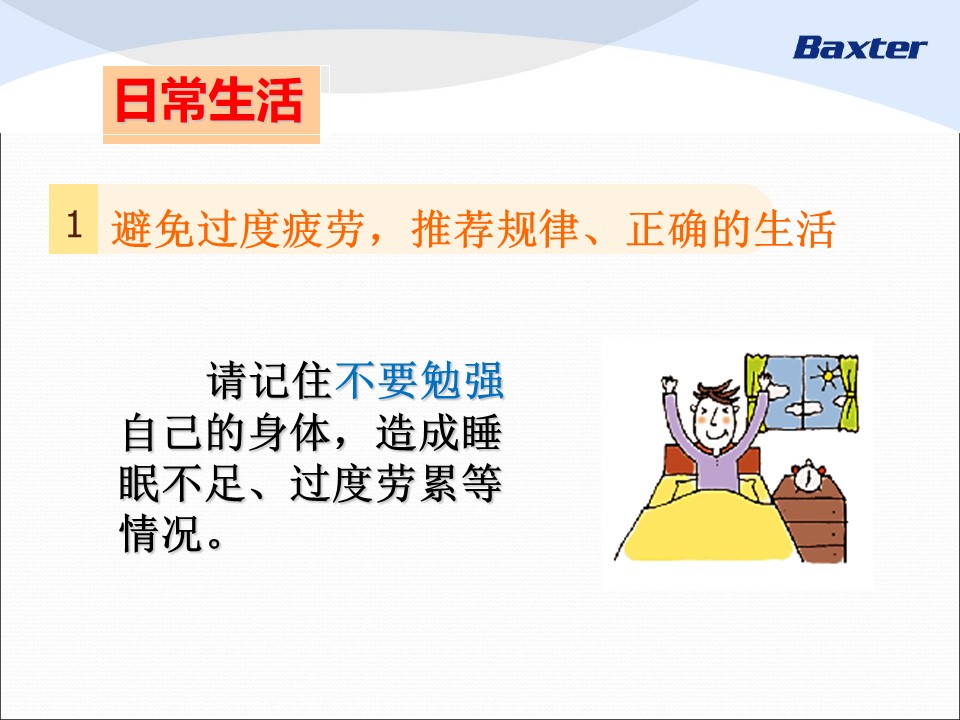 Baxter

日常生活

1 避免过度疲劳，推荐规律、正确的生活

请记住不要勉强自己的身体，造成睡眠不足、过度劳累等情况。